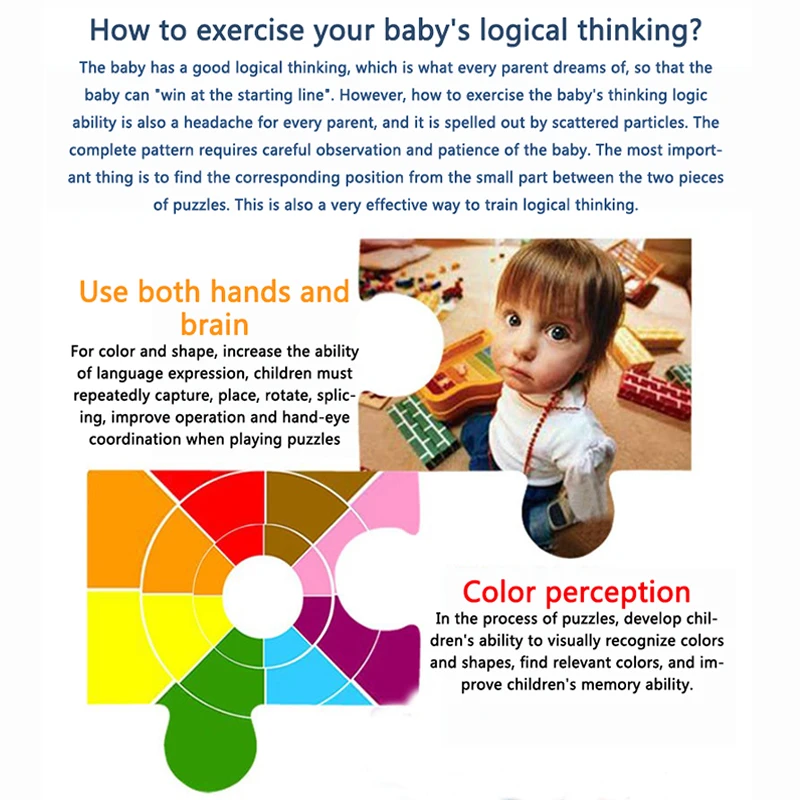 How to exercise your baby's logical thinking?

The baby has a good logical thinking, which is what every parent dreams of, so that the baby can "win at the starting line". However, how to exercise the baby's thinking logic ability is also a headache for every parent, and it is spelled out by scattered particles. The complete pattern requires careful observation and patience of the baby. The most important thing is to find the corresponding position from the small part between the two pieces of puzzles. This is also a very effective way to train logical thinking.

Use both hands and brain

For color and shape, increase the ability of language expression, children must repeatedly capture, place, rotate, splicing, improve operation and hand-eye coordination when playing puzzles

Color perception

In the process of puzzles, develop children's ability to visually recognize colors and shapes, find relevant colors, and improve children's memory ability.